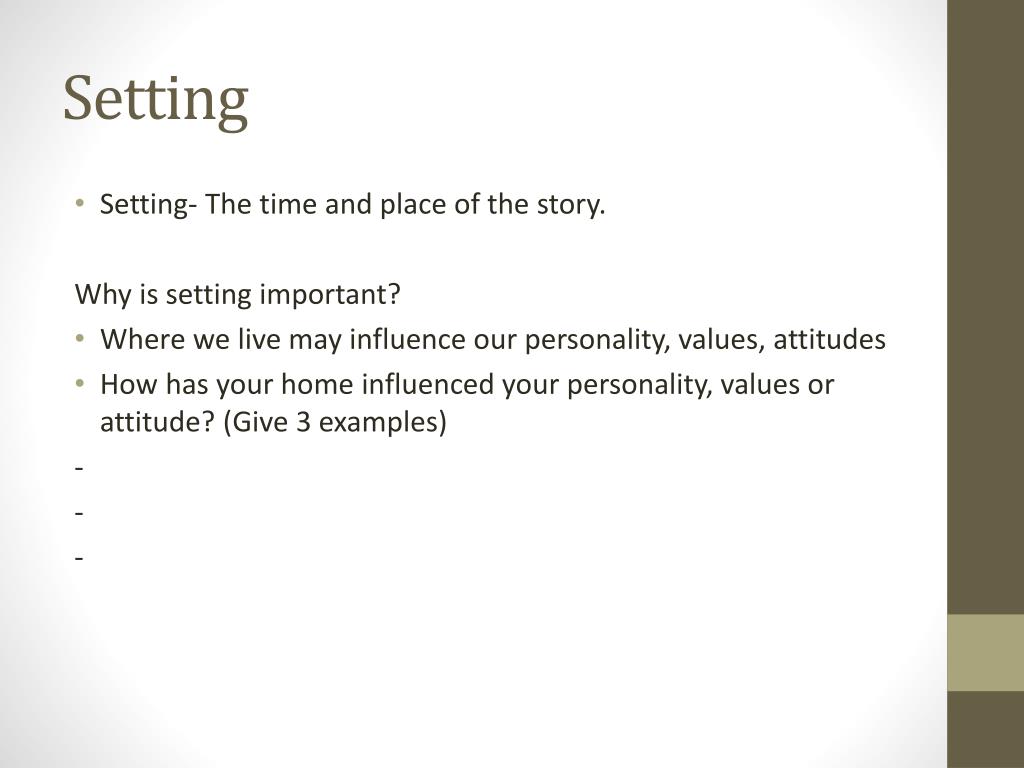 Setting

• Setting- The time and place of the story.

Why is setting important?

• Where we live may influence our personality, values, attitudes
• How has your home influenced your personality, values or attitude? (Give 3 examples)

-
-
-